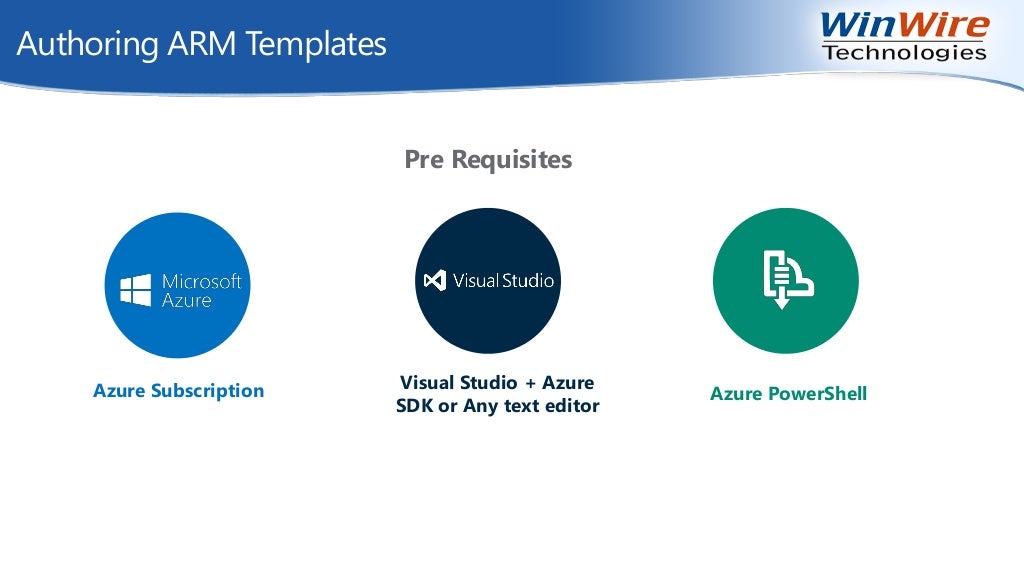 Authoring ARM Templates

WinWire Technologies

Pre Requisites

Microsoft Azure

Azure Subscription

Visual Studio

Visual Studio + Azure SDK or Any text editor

Azure PowerShell